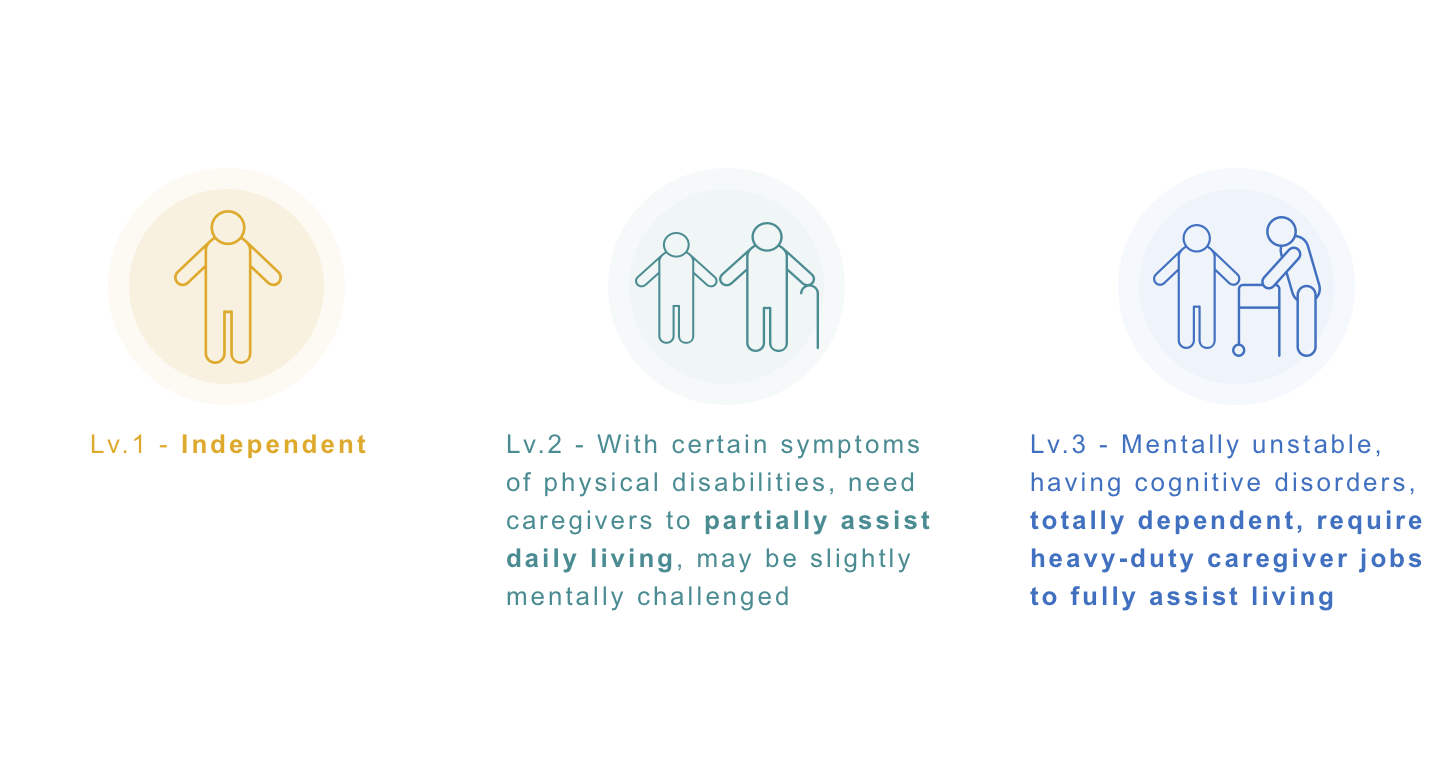 Lv.1 - Independent

Lv.2 - With certain symptoms of physical disabilities, need caregivers to partially assist daily living, may be slightly mentally challenged

Lv.3 - Mentally unstable, having cognitive disorders, totally dependent, require heavy-duty caregiver jobs to fully assist living